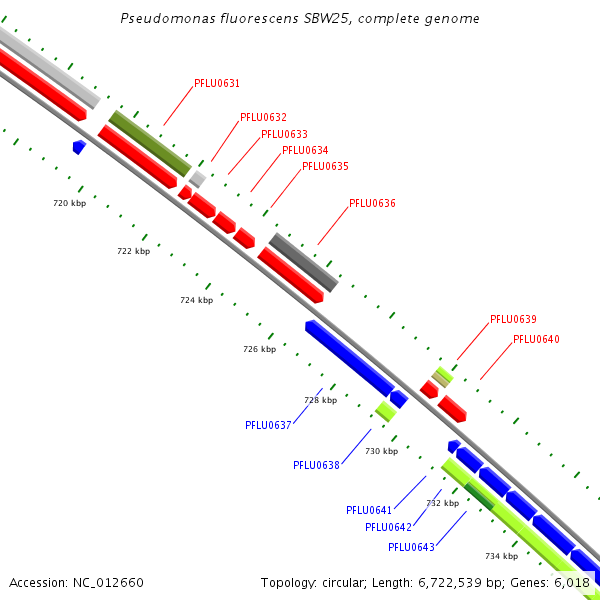 Pseudomonas fluorescens SBW25, complete genome

PFLU0631
PFLU0632
PFLU0633
PFLU0634
PFLU0635
PFLU0636
720 kbp
722 kbp
724 kbp
726 kbp
PFLU0639
PFLU0640
728 kbp
PFLU0637
730 kbp
PFLU0638
PFLU0641
732 kbp
PFLU0642
PFLU0643
734 kbp

Accession: NC_012660
Topology: circular; Length: 6,722,539 bp; Genes: 6,018